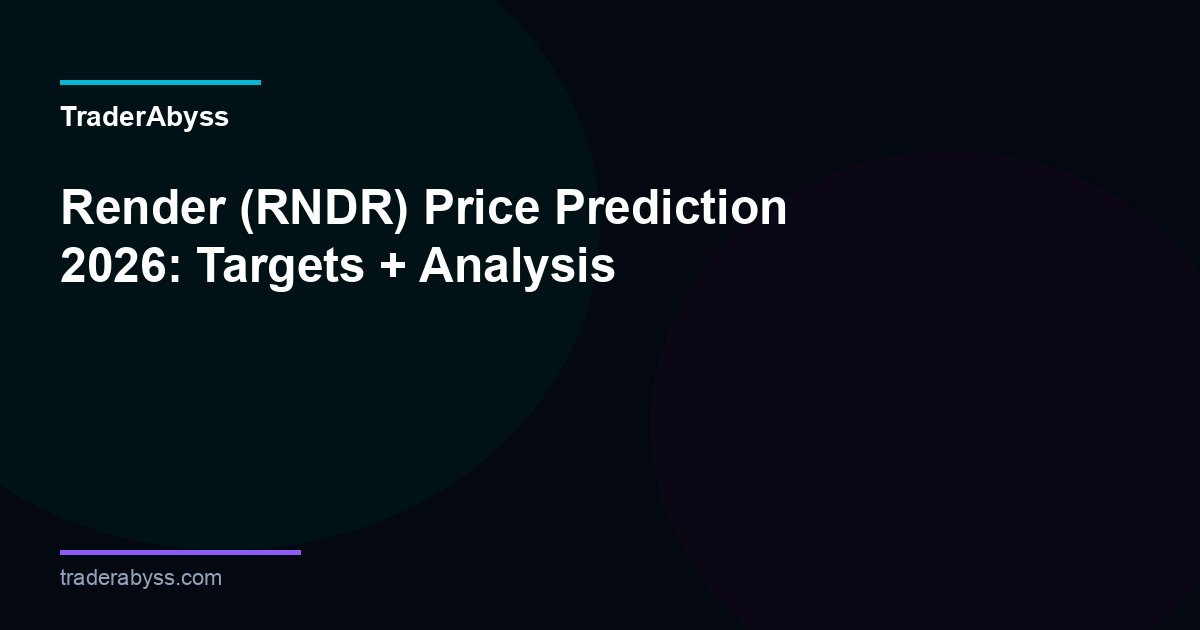 TraderAbyss

Render (RNDR) Price Prediction 2026: Targets + Analysis

traderabyss.com